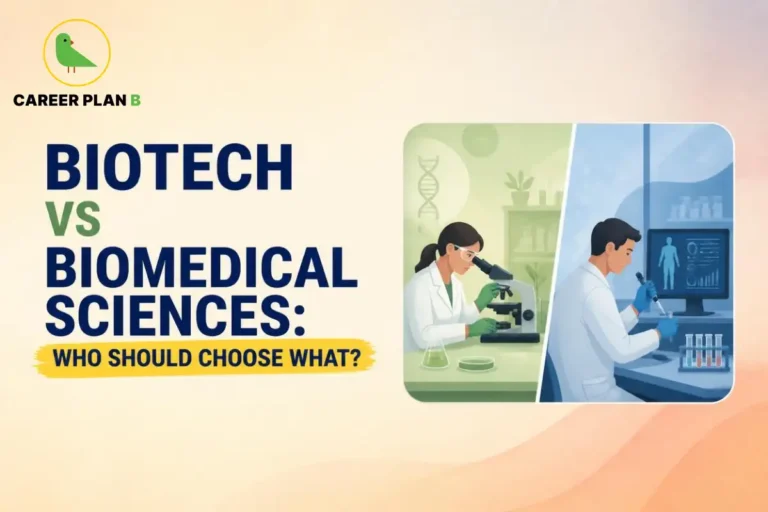 CAREER PLAN B

BIOTECH
VS
BIOMEDICAL
SCIENCES:
WHO SHOULD CHOOSE WHAT?